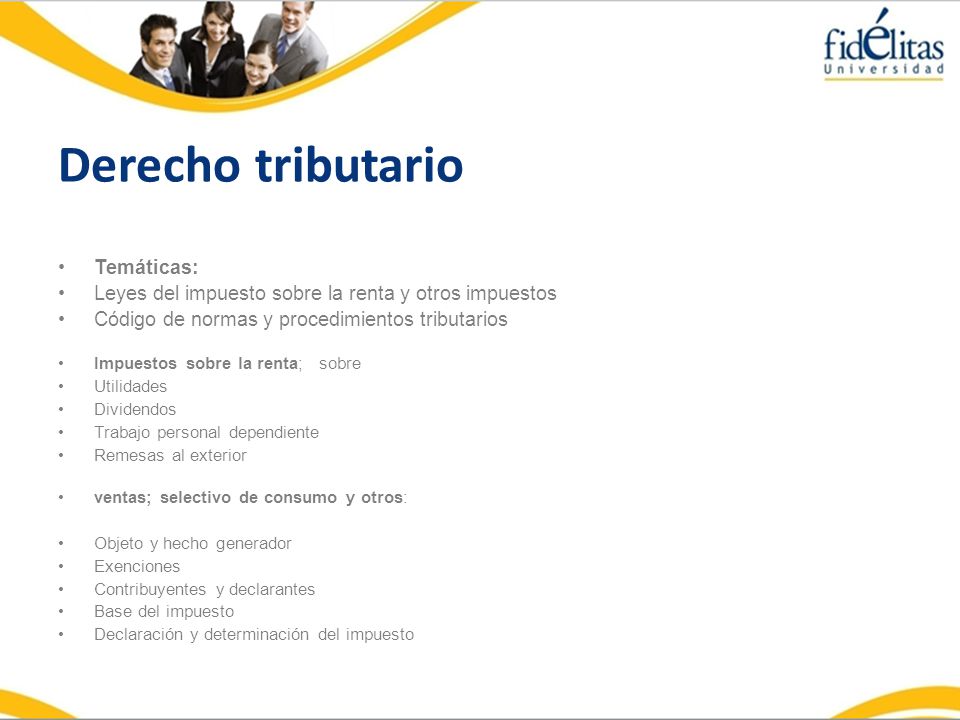 fidélitas
Universidad

Derecho tributario

• Temáticas:
• Leyes del impuesto sobre la renta y otros impuestos
• Código de normas y procedimientos tributarios

• Impuestos sobre la renta; sobre
• Utilidades
• Dividendos
• Trabajo personal dependiente
• Remesas al exterior

• ventas; selectivo de consumo y otros:

• Objeto y hecho generador
• Exenciones
• Contribuyentes y declarantes
• Base del impuesto
• Declaración y determinación del impuesto